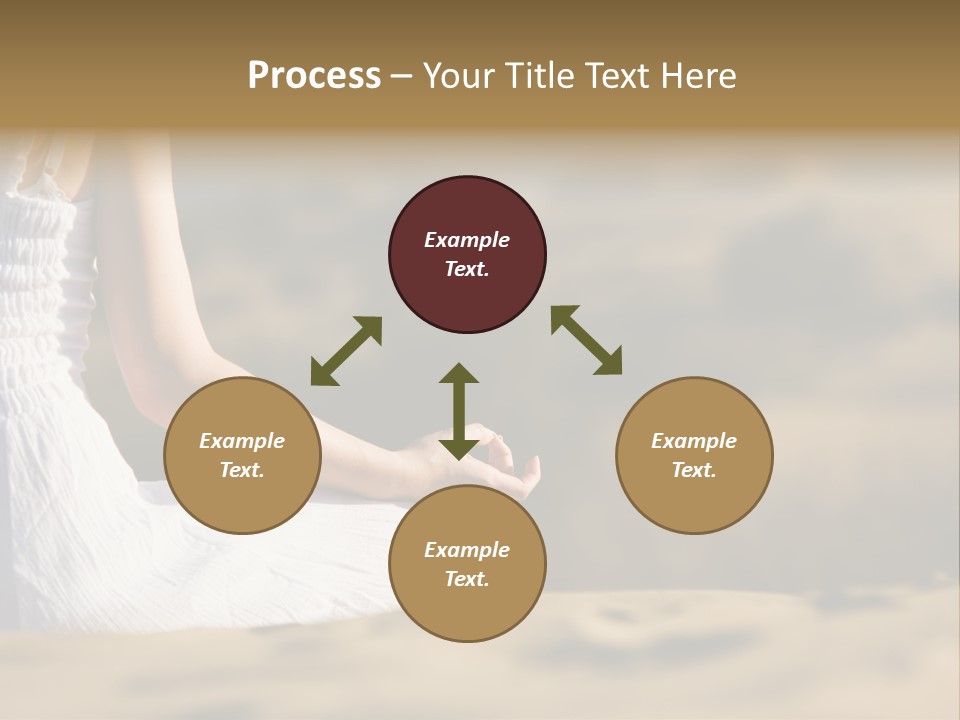 Process – Your Title Text Here

Example Text.

Example Text.

Example Text.

Example Text.